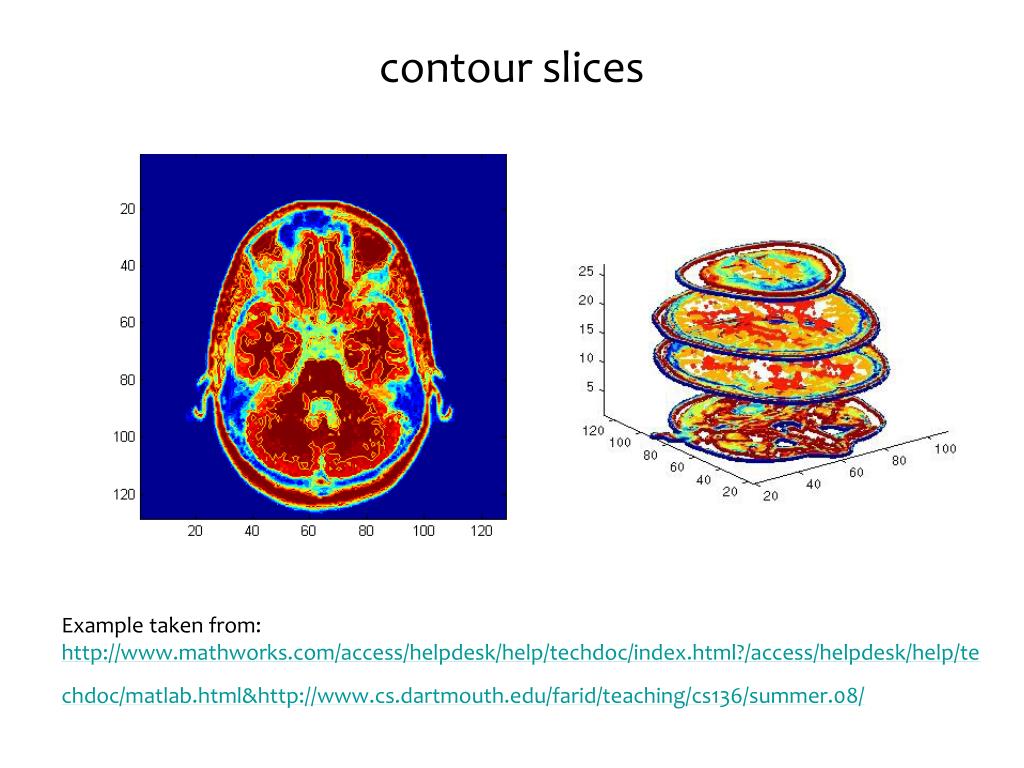 contour slices

20
40
60
80
100
120
20 40 60 80 100 120

25
20
15
10
5
120
100
80
60
40
20
20
40
60
80
100

Example taken from:
http://www.mathworks.com/access/helpdesk/help/techdoc/index.html?/access/helpdesk/help/techdoc/matlab.html&http://www.cs.dartmouth.edu/farid/teaching/cs136/summer.08/